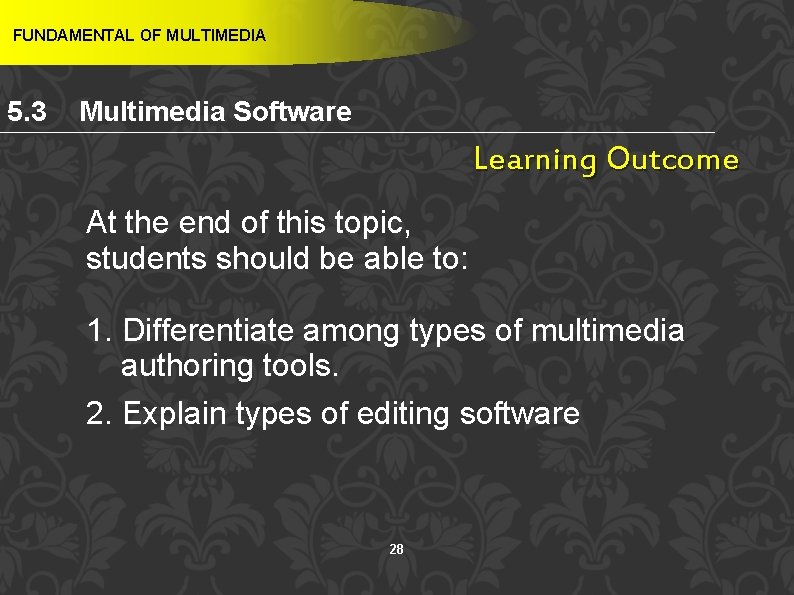 FUNDAMENTAL OF MULTIMEDIA

5.3 Multimedia Software

Learning Outcome

At the end of this topic, students should be able to:

1. Differentiate among types of multimedia authoring tools.

2. Explain types of editing software

28